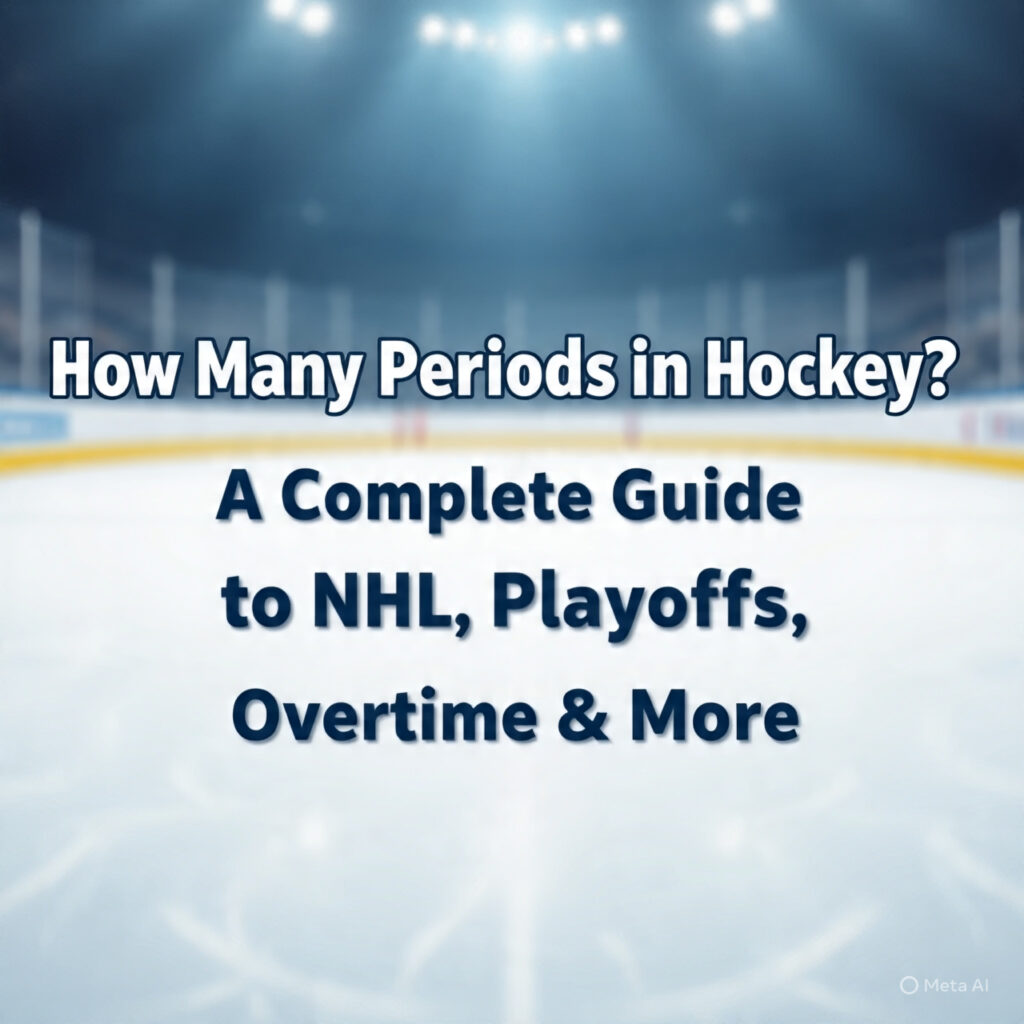 How Many Periods in Hockey?

A Complete Guide to NHL, Playoffs, Overtime & More

Meta AI